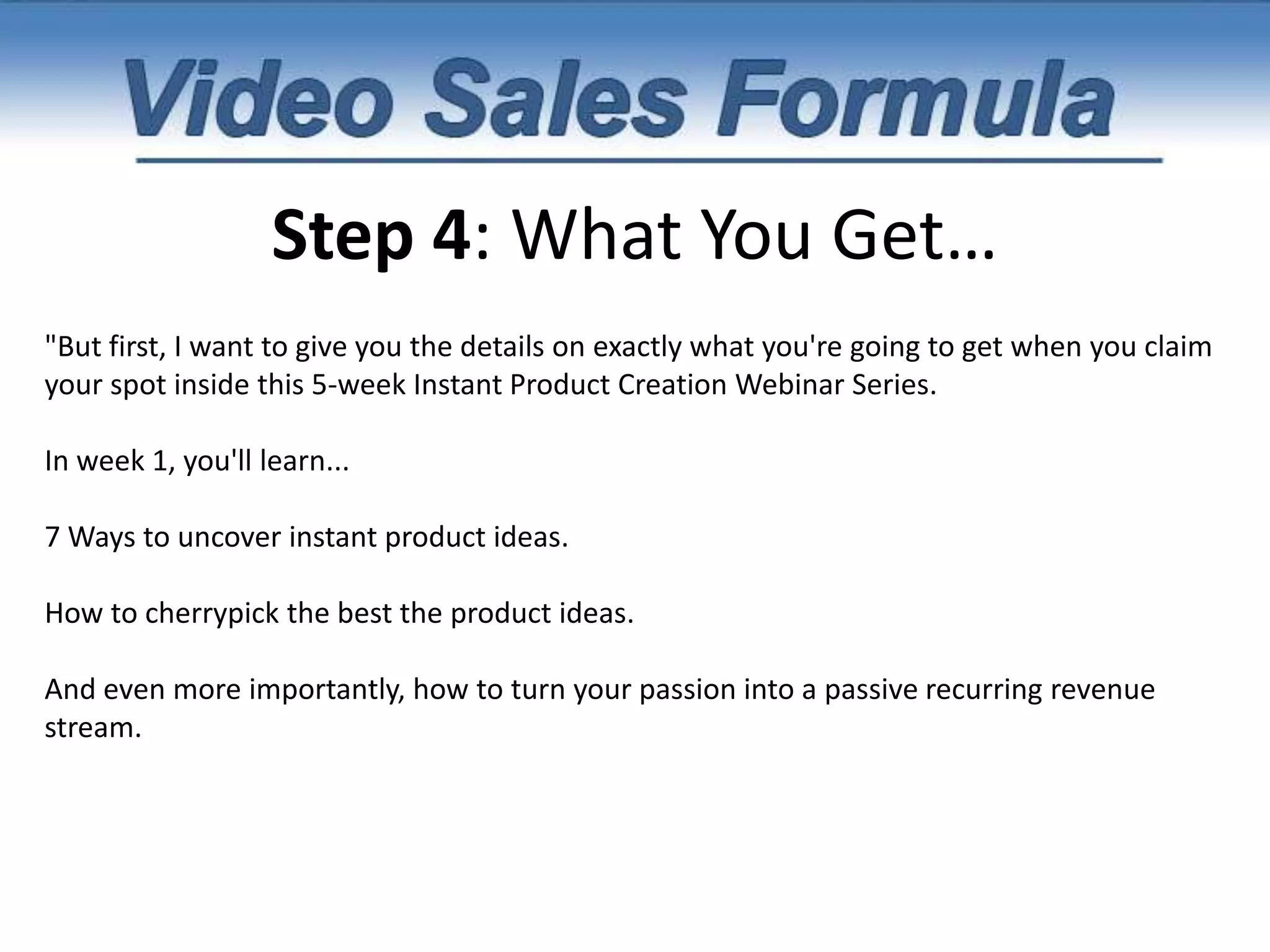 Video Sales Formula

Step 4: What You Get…

"But first, I want to give you the details on exactly what you're going to get when you claim your spot inside this 5-week Instant Product Creation Webinar Series.

In week 1, you'll learn...

7 Ways to uncover instant product ideas.

How to cherrypick the best the product ideas.

And even more importantly, how to turn your passion into a passive recurring revenue stream.